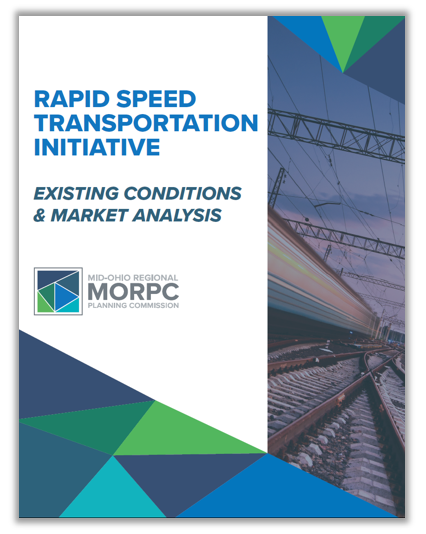 RAPID SPEED TRANSPORTATION INITIATIVE

EXISTING CONDITIONS & MARKET ANALYSIS

MID-OHIO REGIONAL
MORPC
PLANNING COMMISSION